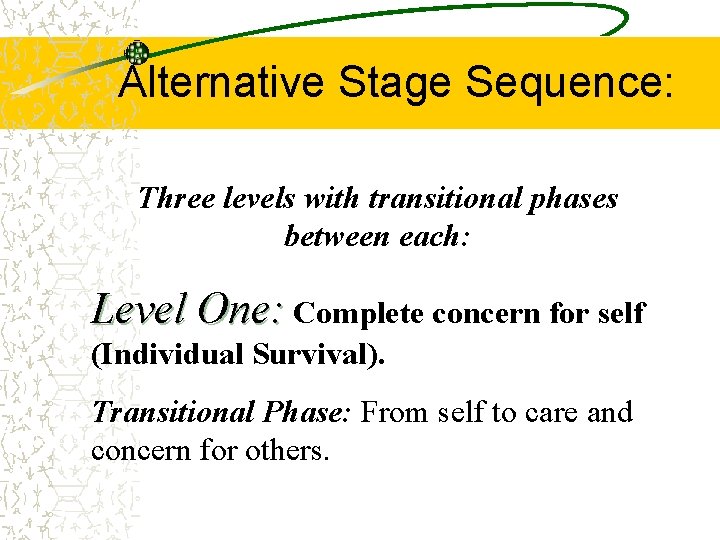 Alternative Stage Sequence:

Three levels with transitional phases between each:

Level One: Complete concern for self (Individual Survival).

Transitional Phase: From self to care and concern for others.